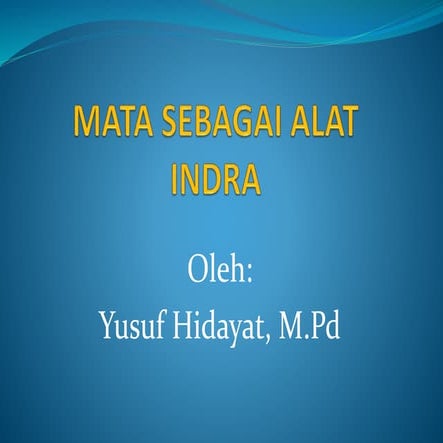 MATA SEBAGAI ALAT INDRA

Oleh:
Yusuf Hidayat, M.Pd